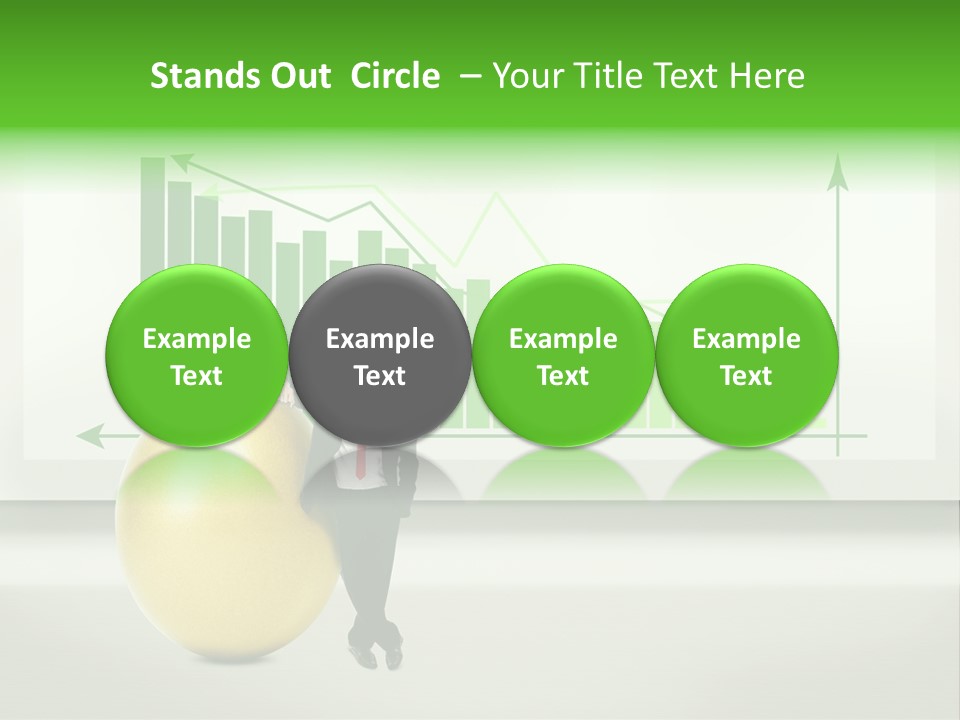 Stands Out Circle – Your Title Text Here

Example Text

Example Text

Example Text

Example Text